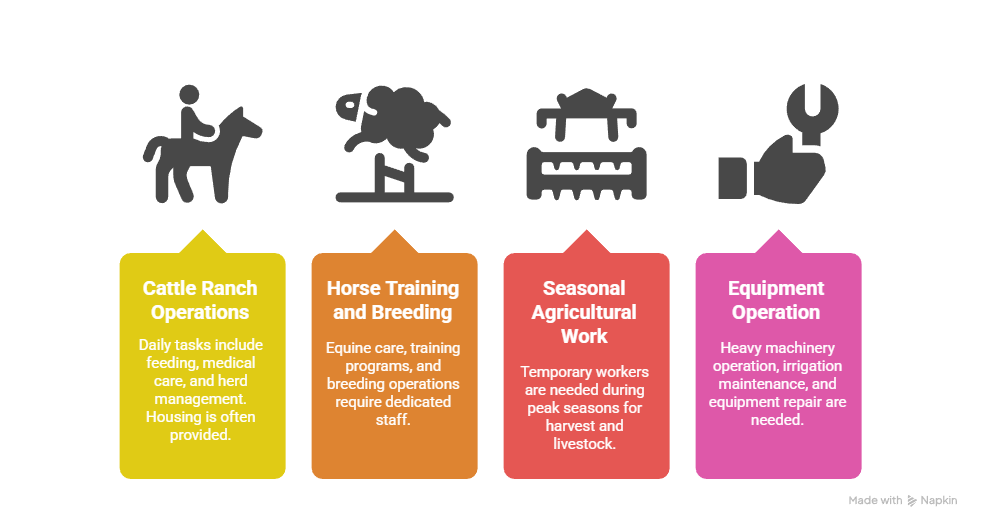 Cattle Ranch Operations

Daily tasks include feeding, medical care, and herd management. Housing is often provided.

Horse Training and Breeding

Equine care, training programs, and breeding operations require dedicated staff.

Seasonal Agricultural Work

Temporary workers are needed during peak seasons for harvest and livestock.

Equipment Operation

Heavy machinery operation, irrigation maintenance, and equipment repair are needed.

Made with Napkin